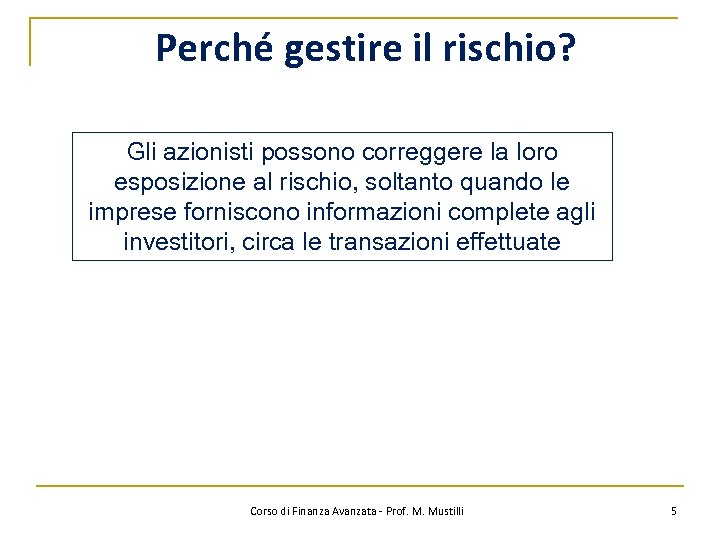 Perché gestire il rischio?

Gli azionisti possono correggere la loro esposizione al rischio, soltanto quando le imprese forniscono informazioni complete agli investitori, circa le transazioni effettuate

Corso di Finanza Avanzata - Prof. M. Mustilli

5